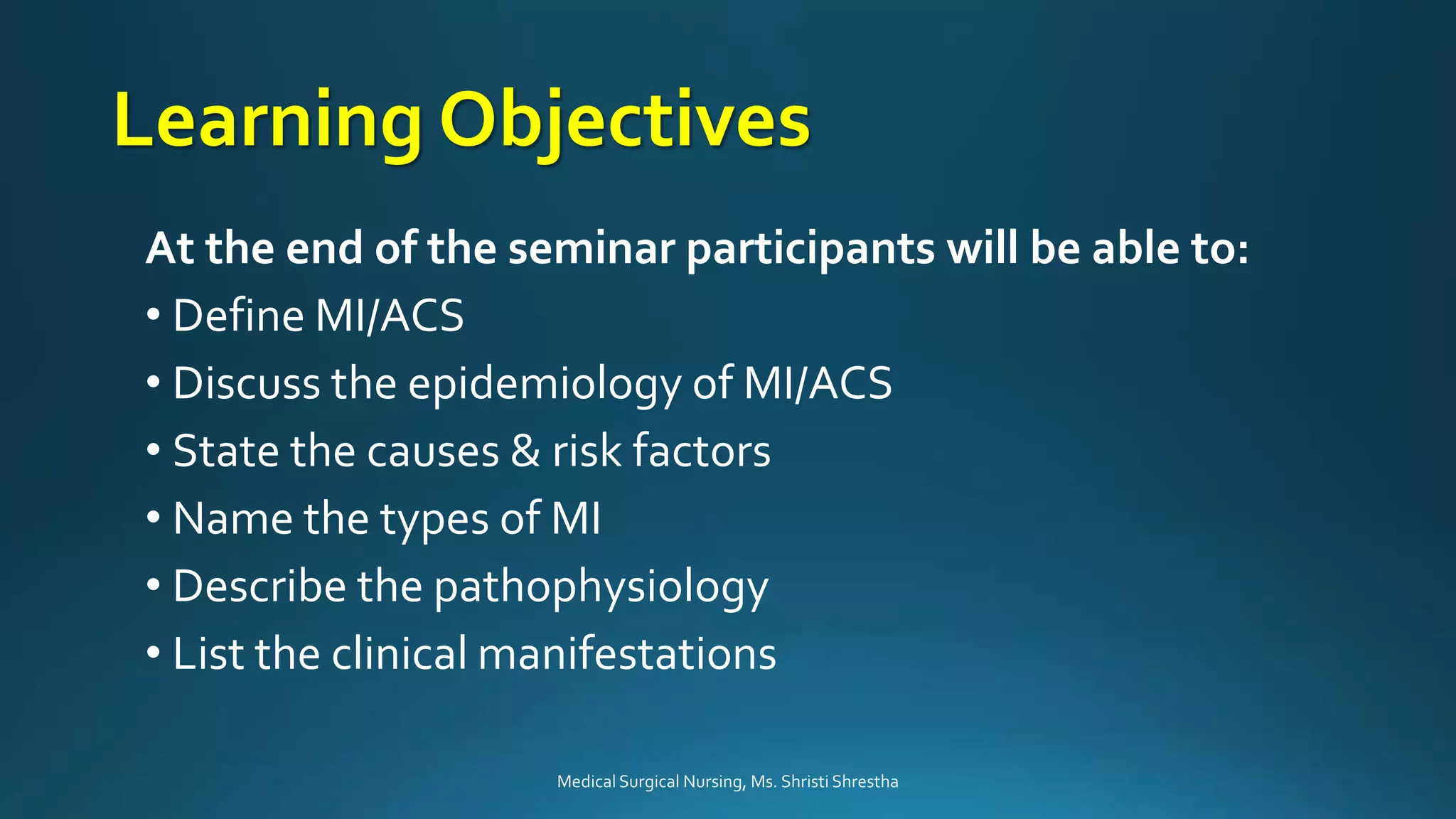 Learning Objectives

At the end of the seminar participants will be able to:

• Define MI/ACS
• Discuss the epidemiology of MI/ACS
• State the causes & risk factors
• Name the types of MI
• Describe the pathophysiology
• List the clinical manifestations

Medical Surgical Nursing, Ms. Shristi Shrestha